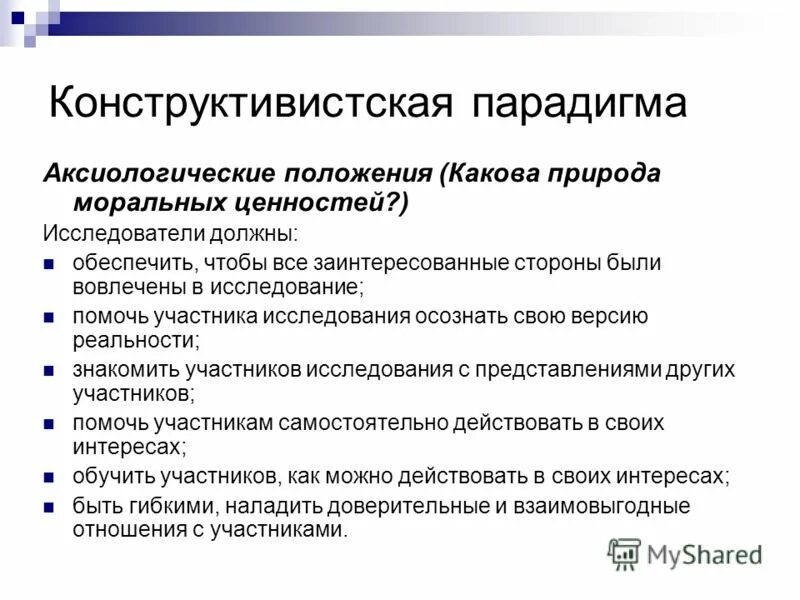 Конструктивистская парадигма

Аксиологические положения (Какова природа моральных ценностей?)

Исследователи должны:

- обеспечить, чтобы все заинтересованные стороны были вовлечены в исследование;
- помочь участника исследования осознать свою версию реальности;
- знакомить участников исследования с представлениями других участников;
- помочь участникам самостоятельно действовать в своих интересах;
- обучить участников, как можно действовать в своих интересах;
- быть гибкими, наладить доверительные и взаимовыгодные отношения с участниками.

MyShared